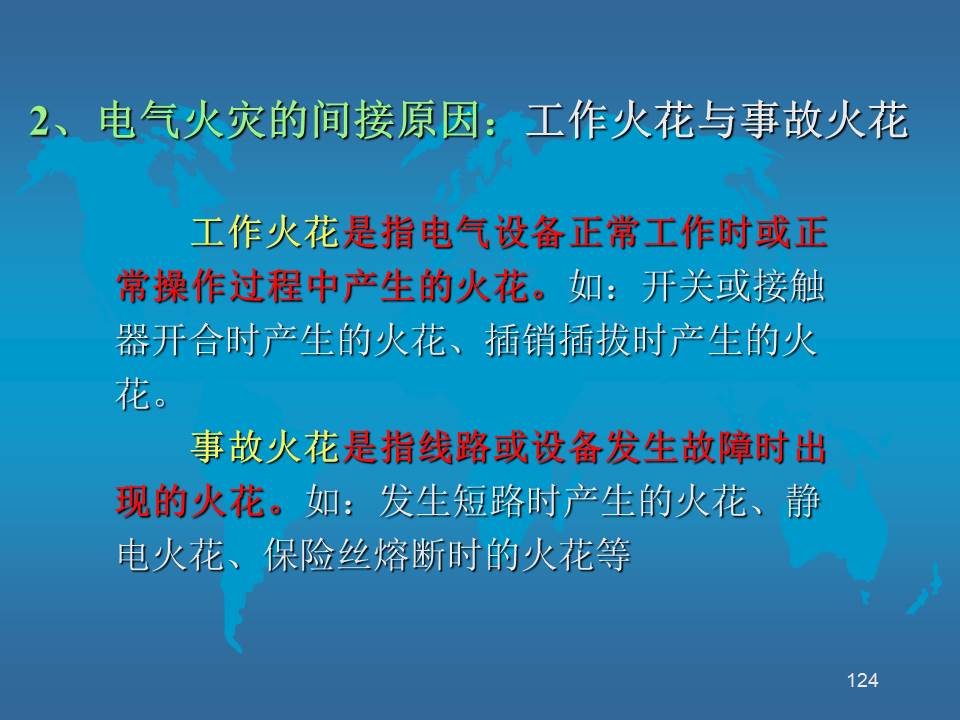 2、电气火灾的间接原因：工作火花与事故火花

工作火花是指电气设备正常工作时或正常操作过程中产生的火花。如：开关或接触器开合时产生的火花、插销插拔时产生的火花。

事故火花是指线路或设备发生故障时出现的火花。如：发生短路时产生的火花、静电火花、保险丝熔断时的火花等

124